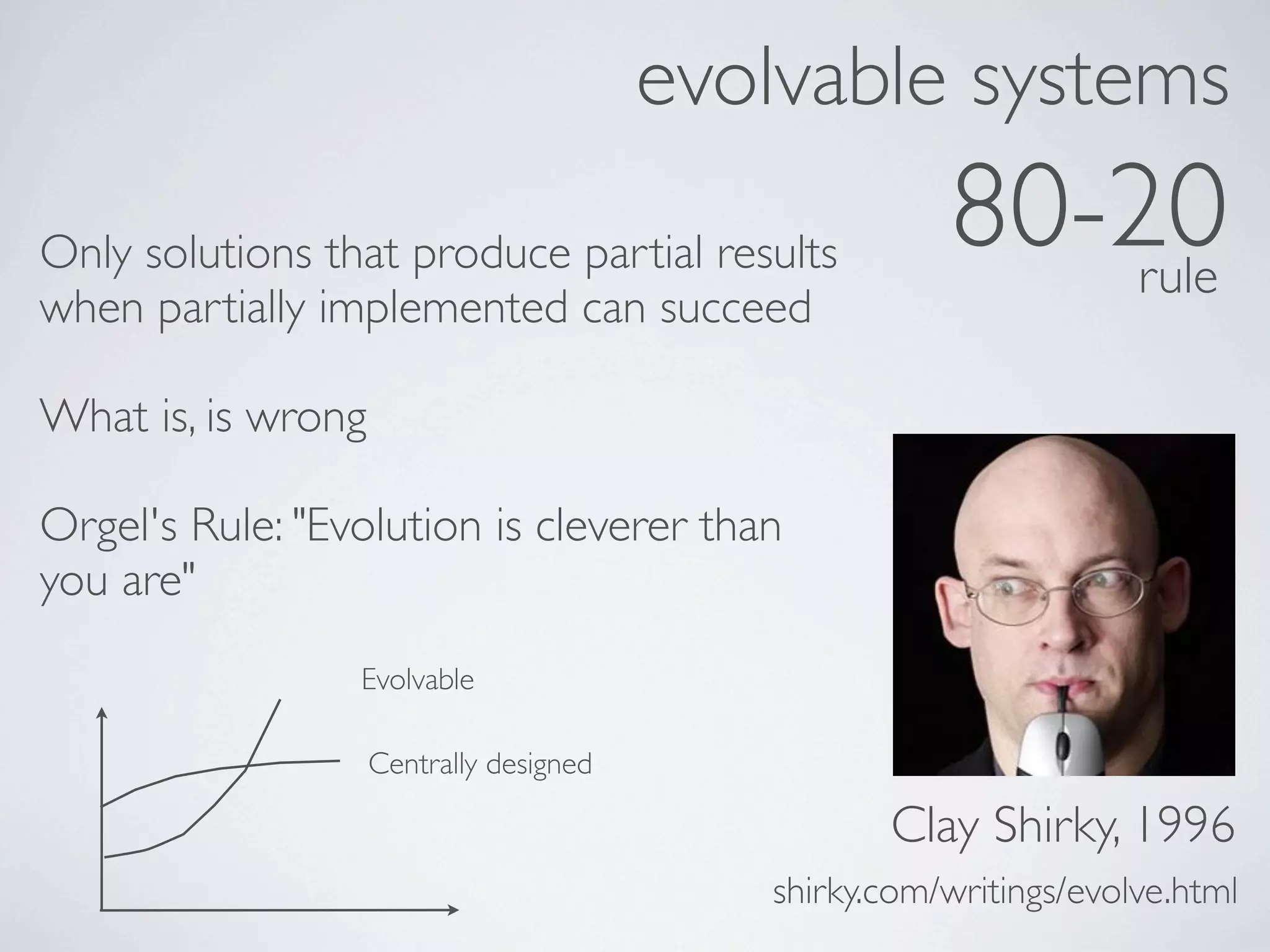 evolvable systems

80-20
rule

Only solutions that produce partial results when partially implemented can succeed

What is, is wrong

Orgel's Rule: "Evolution is cleverer than you are"

Evolvable

Centrally designed

Clay Shirky, 1996

shirky.com/writings/evolve.html